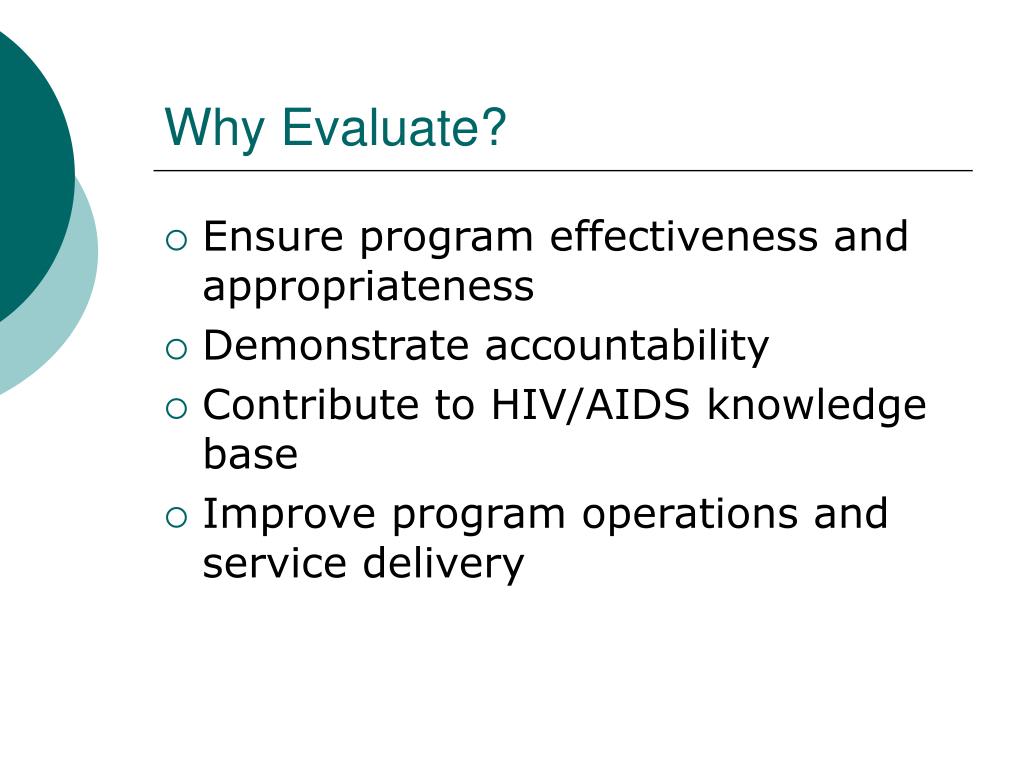 Why Evaluate?

- Ensure program effectiveness and appropriateness
- Demonstrate accountability
- Contribute to HIV/AIDS knowledge base
- Improve program operations and service delivery